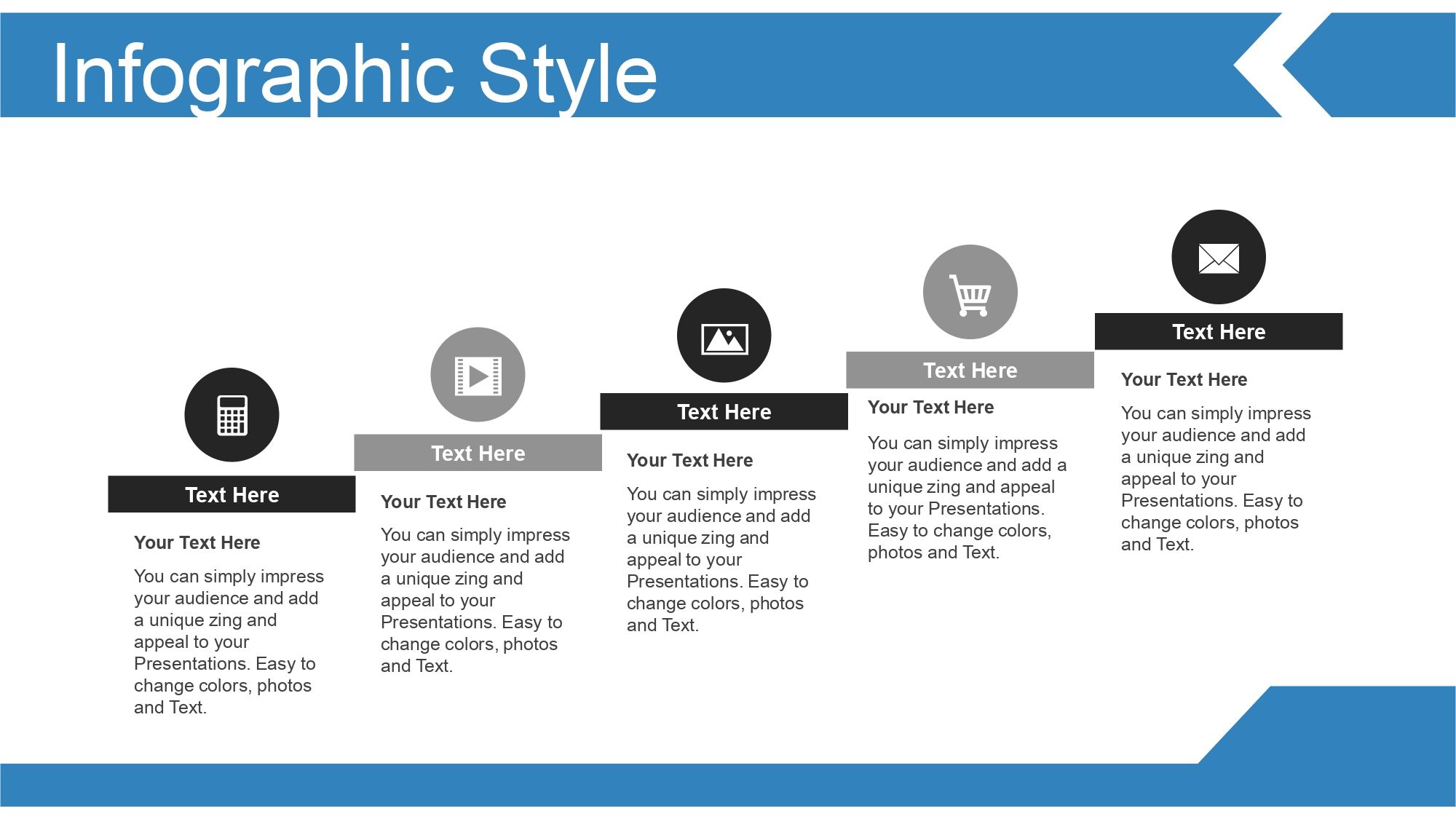 Infographic Style

Text Here

Your Text Here

You can simply impress your audience and add a unique zing and appeal to your Presentations. Easy to change colors, photos and Text.

Text Here

Your Text Here

You can simply impress your audience and add a unique zing and appeal to your Presentations. Easy to change colors, photos and Text.

Text Here

Your Text Here

You can simply impress your audience and add a unique zing and appeal to your Presentations. Easy to change colors, photos and Text.

Text Here

Your Text Here

You can simply impress your audience and add a unique zing and appeal to your Presentations. Easy to change colors, photos and Text.

Text Here

Your Text Here

You can simply impress your audience and add a unique zing and appeal to your Presentations. Easy to change colors, photos and Text.